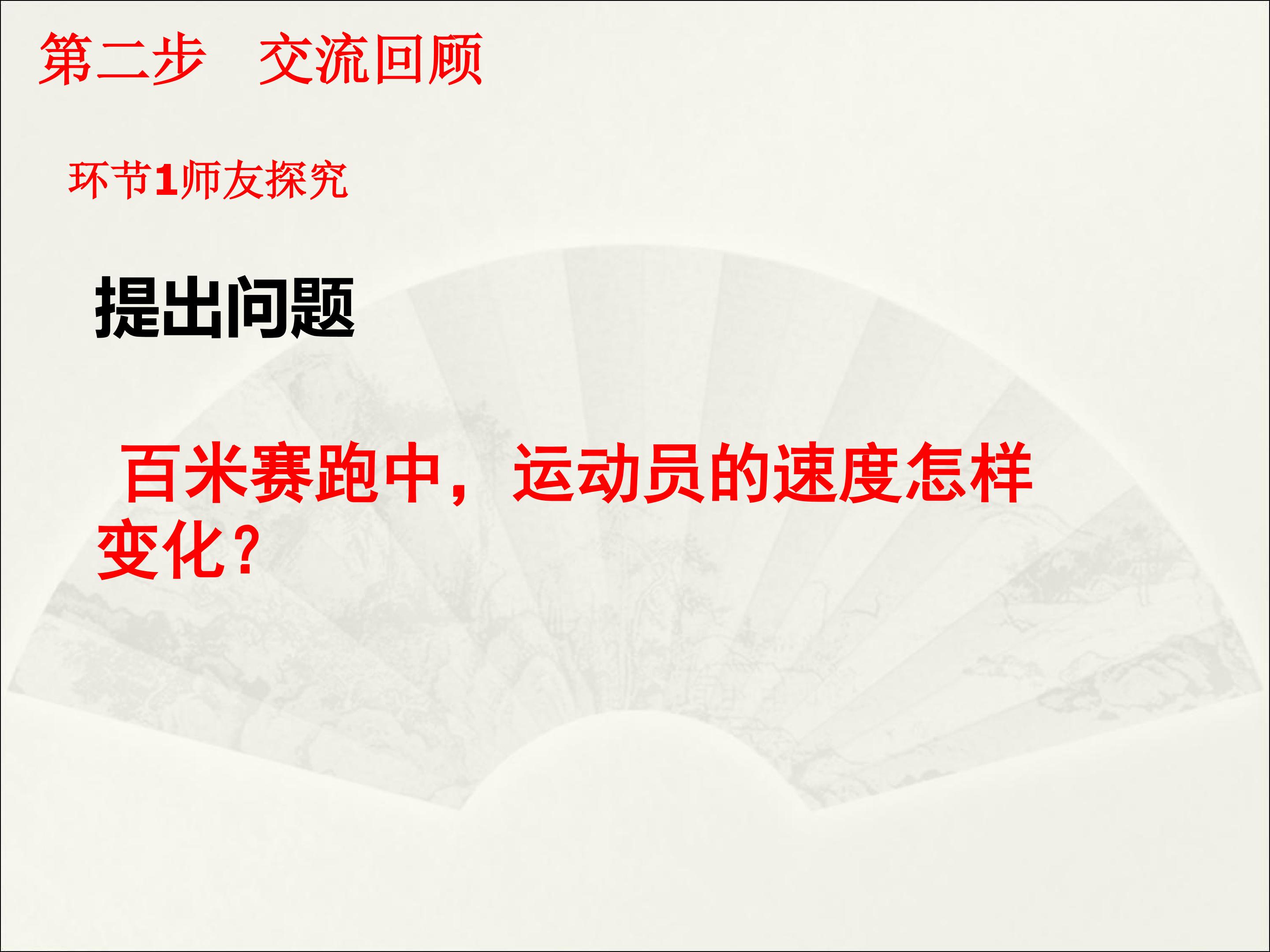 第二步 交流回顾

环节1师友探究

提出问题

百米赛跑中，运动员的速度怎样变化？